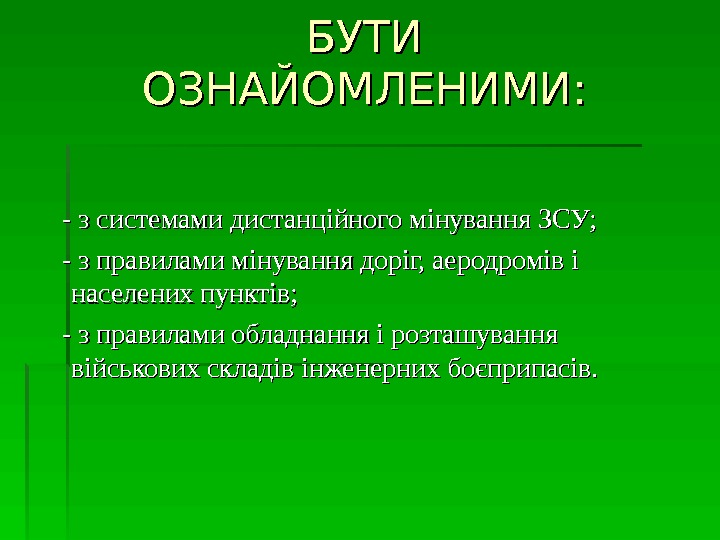 БУТИ ОЗНАЙОМЛЕНИМИ:

- з системами дистанційного мінування ЗСУ;

- з правилами мінування доріг, аеродромів і населених пунктів;

- з правилами обладнання і розташування військових складів інженерних боєприпасів.